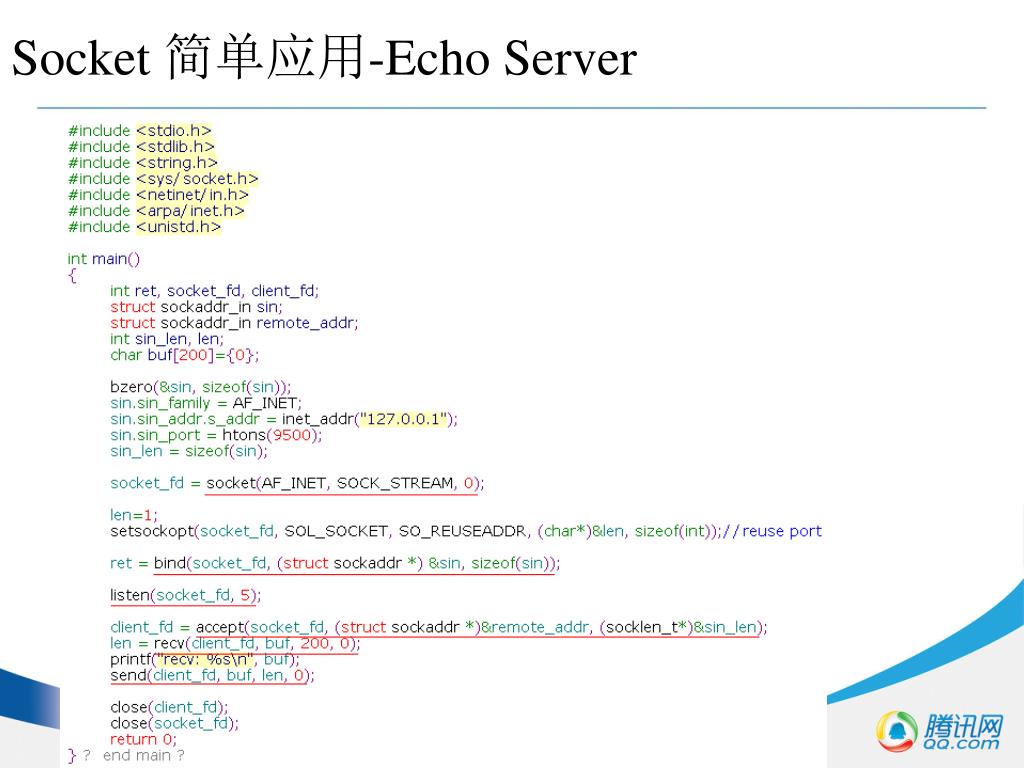 Socket 简单应用-Echo Server

#include <stdio.h>
#include <stdlib.h>
#include <string.h>
#include <sys/socket.h>
#include <netinet/in.h>
#include <arpa/inet.h>
#include <unistd.h>

int main()
{
int ret, socket_fd, client_fd;
struct sockaddr_in sin;
struct sockaddr_in remote_addr;
int sin_len, len;
char buf[200]={0};

bzero(&sin, sizeof(sin));
sin.sin_family = AF_INET;
sin.sin_addr.s_addr = inet_addr("127.0.0.1");
sin.sin_port = htons(9500);
sin_len = sizeof(sin);

socket_fd = socket(AF_INET, SOCK_STREAM, 0);

len=1;
setsockopt(socket_fd, SOL_SOCKET, SO_REUSEADDR, (char*)&len, sizeof(int));//reuse port

ret = bind(socket_fd, (struct sockaddr *) &sin, sizeof(sin));

listen(socket_fd, 5);

client_fd = accept(socket_fd, (struct sockaddr *)&remote_addr, (socklen_t*)&sin_len);
len = recv(client_fd, buf, 200, 0);
printf("recv: %s\n", buf);
send(client_fd, buf, len, 0);

close(client_fd);
close(socket_fd);
return 0;
} ? end main ?

腾讯网
QQ.com